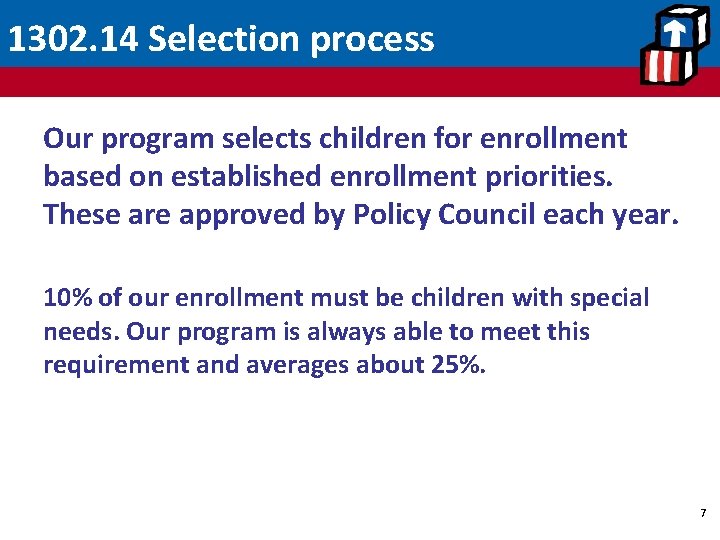 1302.14 Selection process

Our program selects children for enrollment based on established enrollment priorities. These are approved by Policy Council each year.

10% of our enrollment must be children with special needs. Our program is always able to meet this requirement and averages about 25%.

7